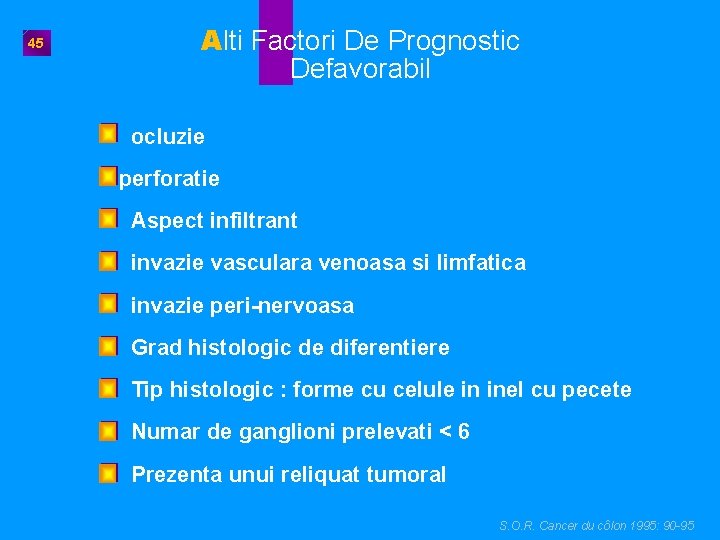 45

Alti Factori De Prognostic Defavorabil

ocluzie

perforatie

Aspect infiltrant

invazie vasculara venoasa si limfatica

invazie peri-nervoasa

Grad histologic de diferentiere

Tip histologic : forme cu celule in inel cu pecete

Numar de ganglioni prelevati < 6

Prezenta unui reliquat tumoral

S.O.R. Cancer du côlon 1995: 90-95